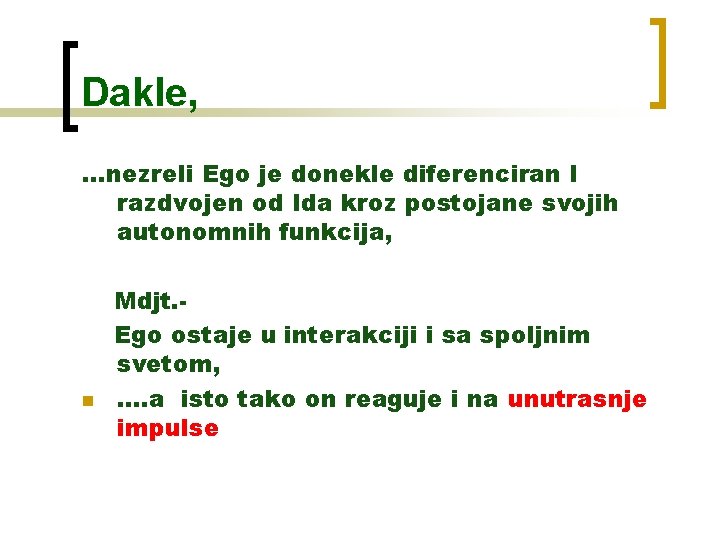 Dakle,

...nezreli Ego je donekle diferenciran I razdvojen od Ida kroz postojane svojih autonomnih funkcija,

Mdjt.-

Ego ostaje u interakciji i sa spoljnim svetom,

....a isto tako on reaguje i na unutrasnje impulse